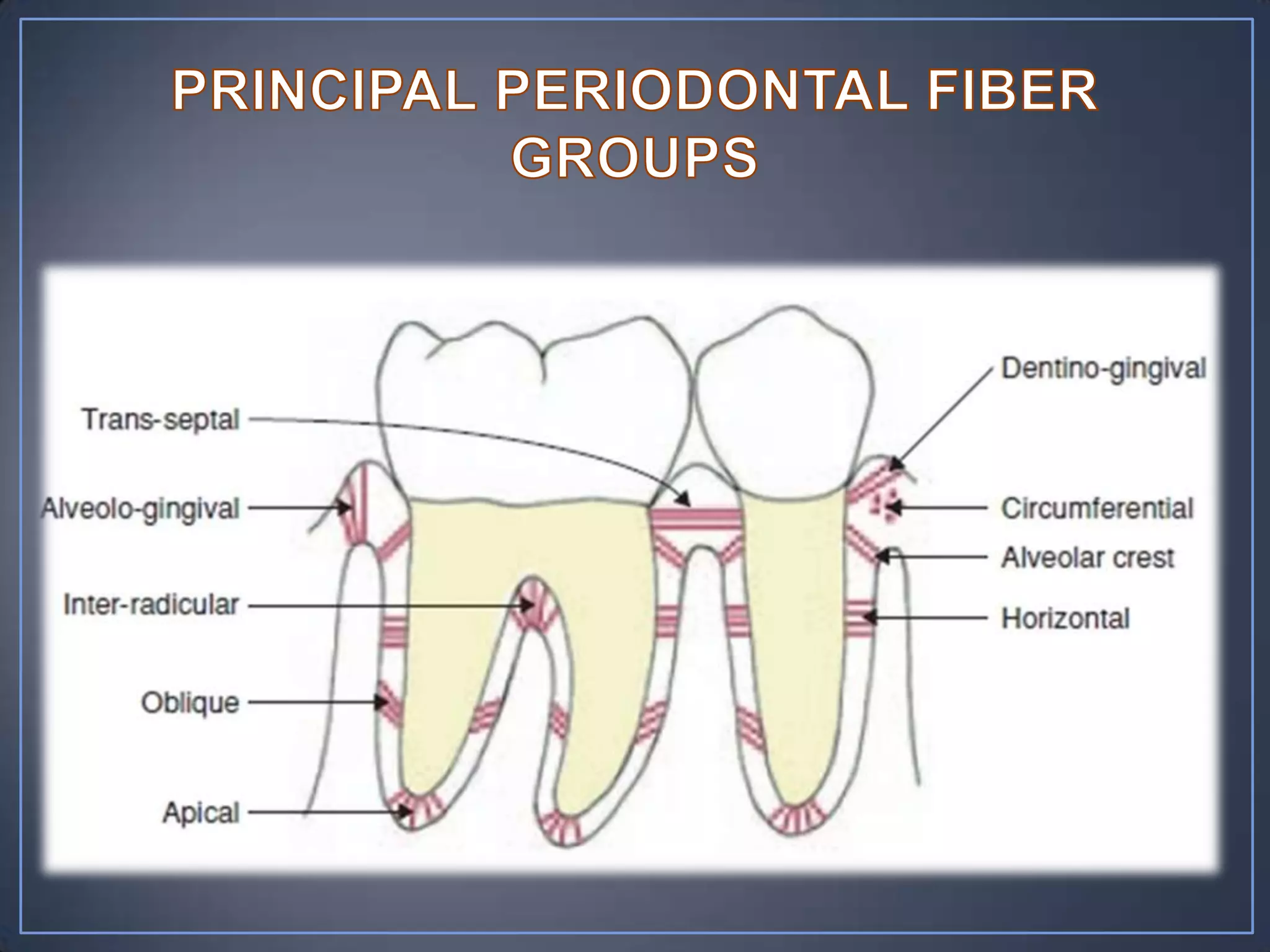 PRINCIPAL PERIODONTAL FIBER GROUPS

Trans-septal
Alveolo-gingival
Inter-radicular
Oblique
Apical

Dentino-gingival
Circumferential
Alveolar crest
Horizontal